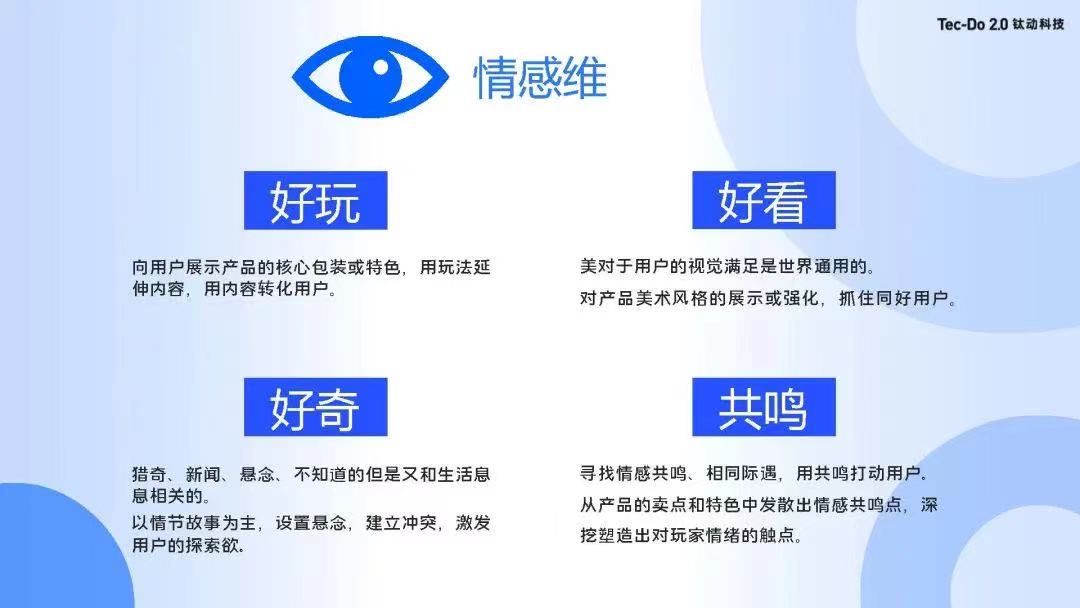 Tec-Do 2.0 钛动科技

情感维

好玩

向用户展示产品的核心包装或特色，用玩法延伸内容，用内容转化用户。

好看

美对于用户的视觉满足是世界通用的。

对产品美术风格的展示或强化，抓住同好用户。

好奇

猎奇、新闻、悬念、不知道的但是又和生活息息相关的。

以情节故事为主，设置悬念，建立冲突，激发用户的探索欲。

共鸣

寻找情感共鸣、相同际遇，用共鸣打动用户。

从产品的卖点和特色中发散出情感共鸣点，深挖塑造出对玩家情绪的触点。